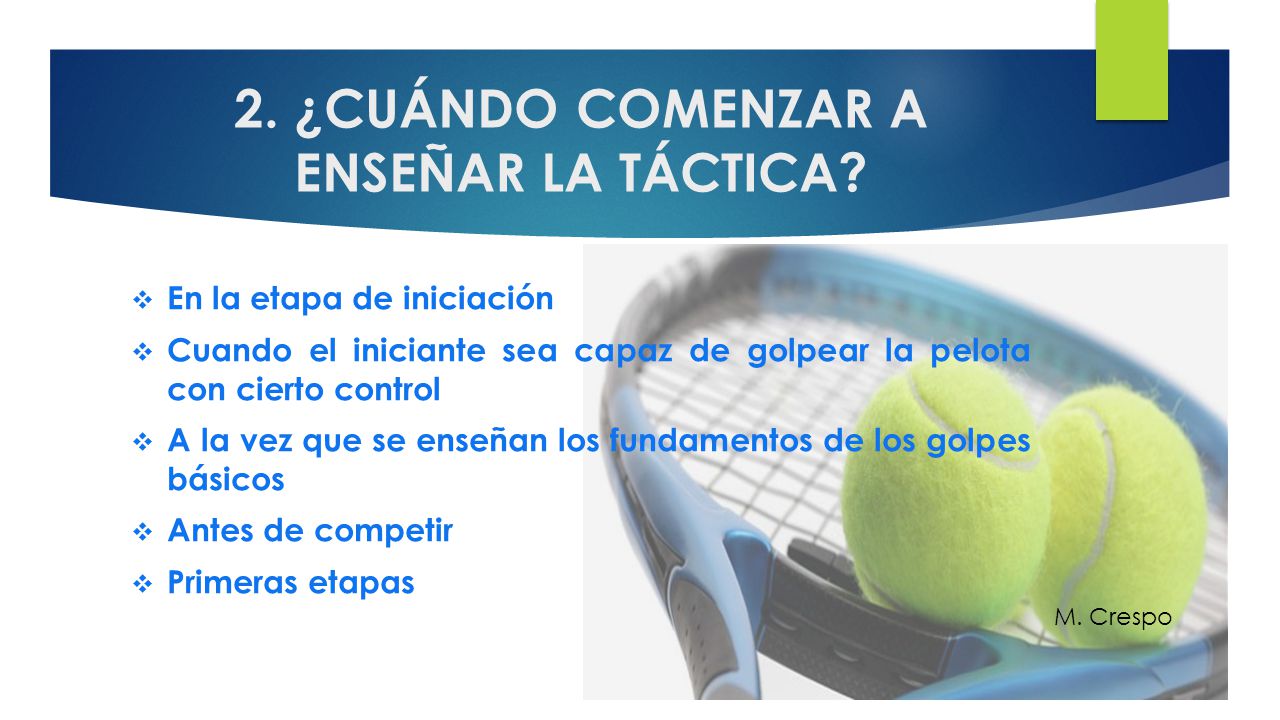 2. ¿CUÁNDO COMENZAR A ENSEÑAR LA TÁCTICA?

❖ En la etapa de iniciación

❖ Cuando el iniciante sea capaz de golpear la pelota con cierto control

❖ A la vez que se enseñan los fundamentos de los golpes básicos

❖ Antes de competir

❖ Primeras etapas

M. Crespo